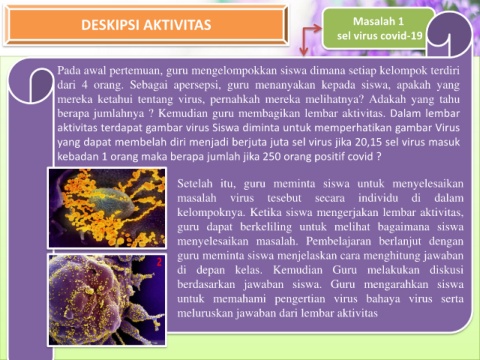 DESKIPSI AKTIVITAS

Masalah 1
sel virus covid-19

Pada awal pertemuan, guru mengelompokkan siswa dimana setiap kelompok terdiri dari 4 orang. Sebagai apersepsi, guru menanyakan kepada siswa, apakah yang mereka ketahui tentang virus, pernahkah mereka melihatnya? Adakah yang tahu berapa jumlahnya ? Kemudian guru membagikan lembar aktivitas. Dalam lembar aktivitas terdapat gambar virus Siswa diminta untuk memperhatikan gambar Virus yang dapat membelah diri menjadi berjuta juta sel virus jika 20,15 sel virus masuk kebadan 1 orang maka berapa jumlah jika 250 orang positif covid ?

2

Setelah itu, guru meminta siswa untuk menyelesaikan masalah virus tesebut secara individu di dalam kelompoknya. Ketika siswa mengerjakan lembar aktivitas, guru dapat berkeliling untuk melihat bagaimana siswa menyelesaikan masalah. Pembelajaran berlanjut dengan guru meminta siswa menjelaskan cara menghitung jawaban di depan kelas. Kemudian Guru melakukan diskusi berdasarkan jawaban siswa. Guru mengarahkan siswa untuk memahami pengertian virus bahaya virus serta meluruskan jawaban dari lembar aktivitas